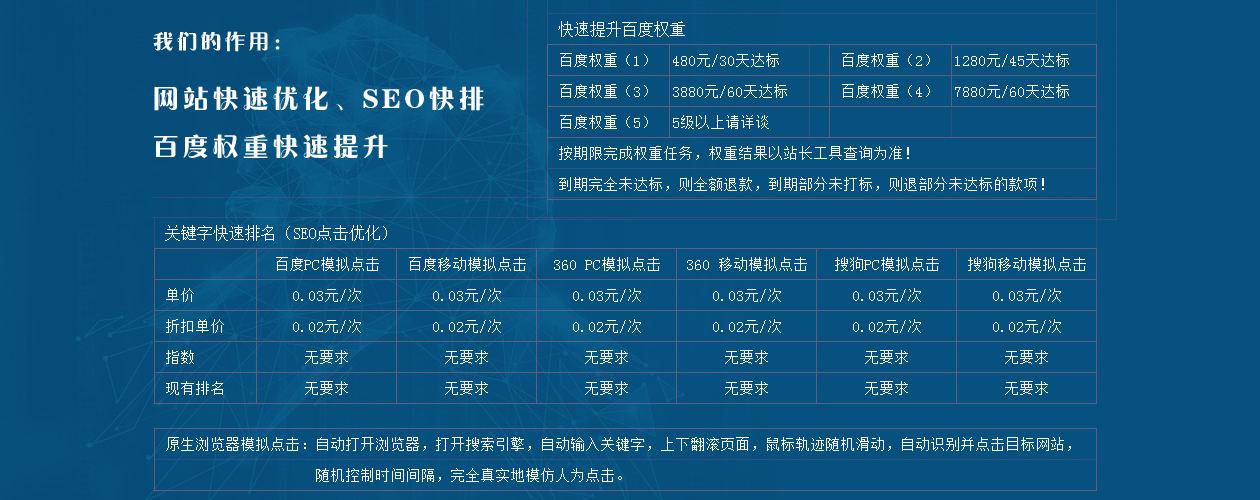 我们的作用：

网站快速优化、SEO快排

百度权重快速提升

快速提升百度权重

| 百度权重（1） | 480元/30天达标 | 百度权重（2） | 1280元/45天达标 |
|---|---|---|---|
| 百度权重（3） | 3880元/60天达标 | 百度权重（4） | 7880元/60天达标 |
| 百度权重（5） | 5级以上请详谈 | | |

按期限完成权重任务，权重结果以站长工具查询为准！

到期完全未达标，则全额退款，到期部分未打标，则退部分未达标的款项！

关键字快速排名（SEO点击优化）

| | 百度PC模拟点击 | 百度移动模拟点击 | 360 PC模拟点击 | 360 移动模拟点击 | 搜狗PC模拟点击 | 搜狗移动模拟点击 |
|---|---|---|---|---|---|---|
| 单价 | 0.03元/次 | 0.03元/次 | 0.03元/次 | 0.03元/次 | 0.03元/次 | 0.03元/次 |
| 折扣单价 | 0.02元/次 | 0.02元/次 | 0.02元/次 | 0.02元/次 | 0.02元/次 | 0.02元/次 |
| 指数 | 无要求 | 无要求 | 无要求 | 无要求 | 无要求 | 无要求 |
| 现有排名 | 无要求 | 无要求 | 无要求 | 无要求 | 无要求 | 无要求 |

原生浏览器模拟点击：自动打开浏览器，打开搜索引擎，自动输入关键字，上下翻滚页面，鼠标轨迹随机滑动，自动识别并点击目标网站，随机控制时间间隔，完全真实地模仿人为点击。